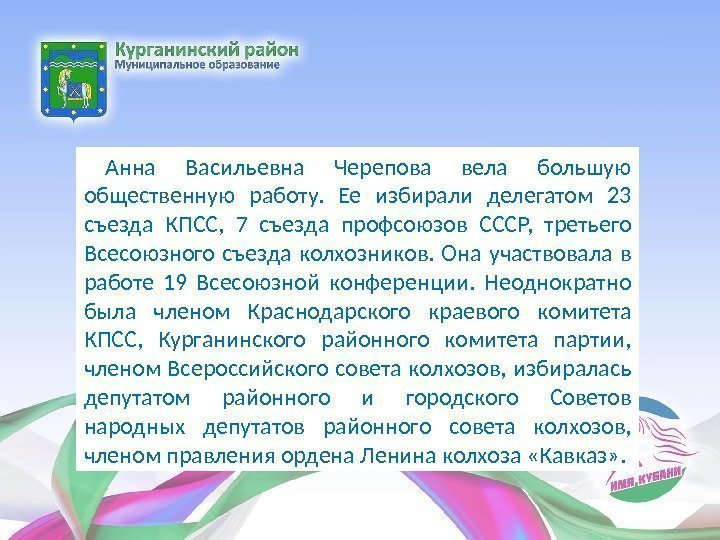 Курганинский район
Муниципальное образование

Анна Васильевна Черепова вела большую общественную работу. Ее избирали делегатом 23 съезда КПСС, 7 съезда профсоюзов СССР, третьего Всесоюзного съезда колхозников. Она участвовала в работе 19 Всесоюзной конференции. Неоднократно была членом Краснодарского краевого комитета КПСС, Курганинского районного комитета партии, членом Всероссийского совета колхозов, избиралась депутатом районного и городского Советов народных депутатов районного совета колхозов, членом правления ордена Ленина колхоза «Кавказ».

ИМЯ КУБАНИ